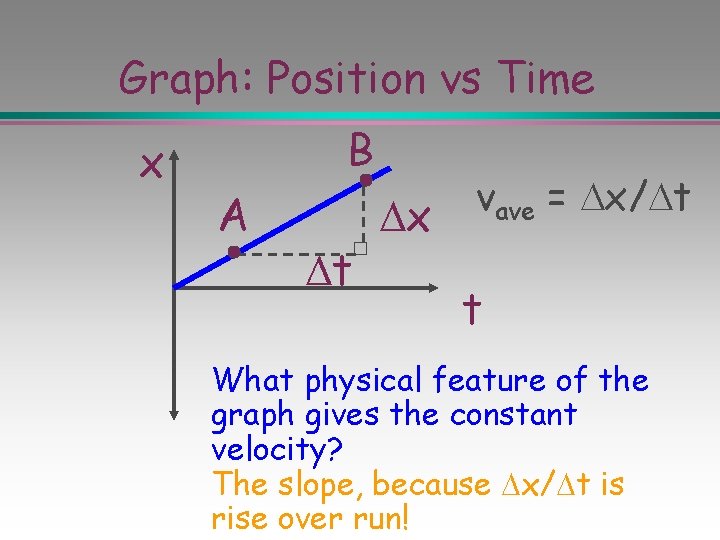 Graph: Position vs Time

x

B

A

$\Delta x$

$\Delta t$

t

$v_{ave} = \Delta x/\Delta t$

What physical feature of the graph gives the constant velocity?

The slope, because $\Delta x/\Delta t$ is rise over run!